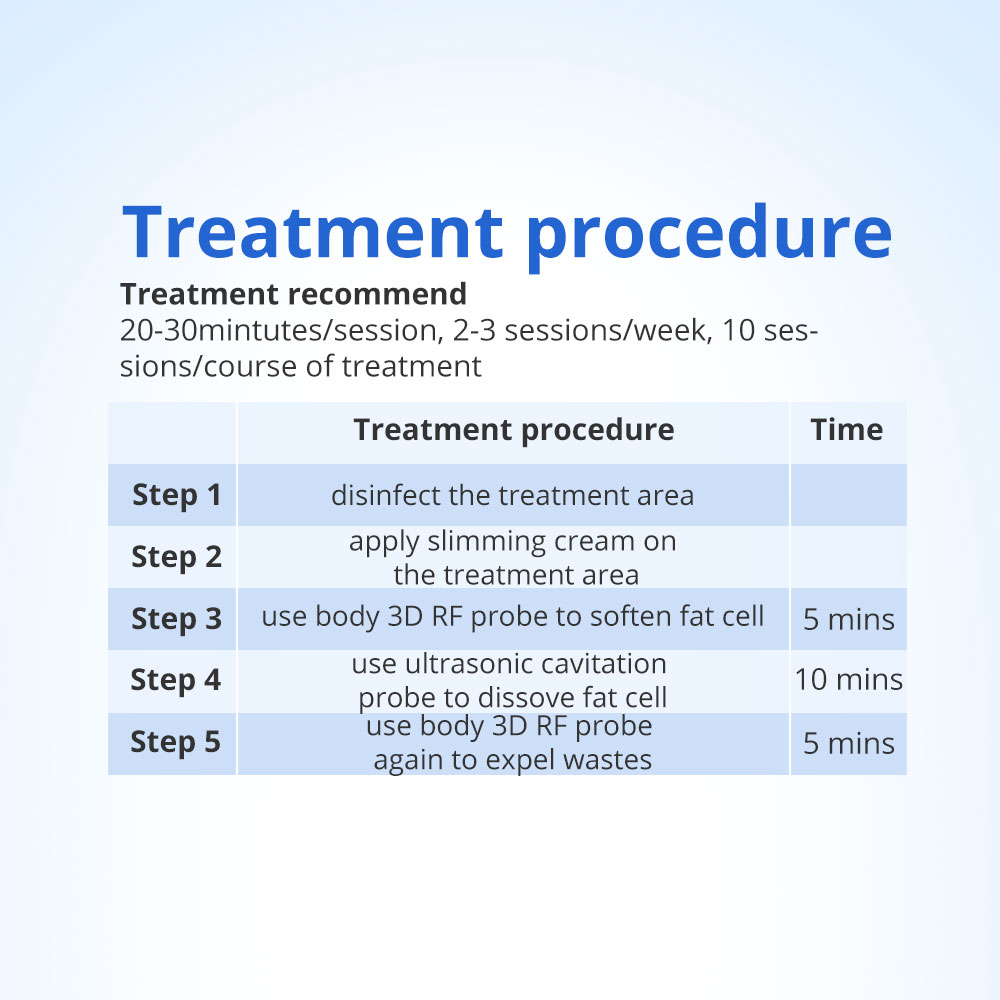 Treatment procedure

Treatment recommend
20-30mintutes/session, 2-3 sessions/week, 10 sessions/course of treatment

| | Treatment procedure | Time |
|---|---|---|
| Step 1 | disinfect the treatment area | |
| Step 2 | apply slimming cream on the treatment area | |
| Step 3 | use body 3D RF probe to soften fat cell | 5 mins |
| Step 4 | use ultrasonic cavitation probe to dissove fat cell | 10 mins |
| Step 5 | use body 3D RF probe again to expel wastes | 5 mins |